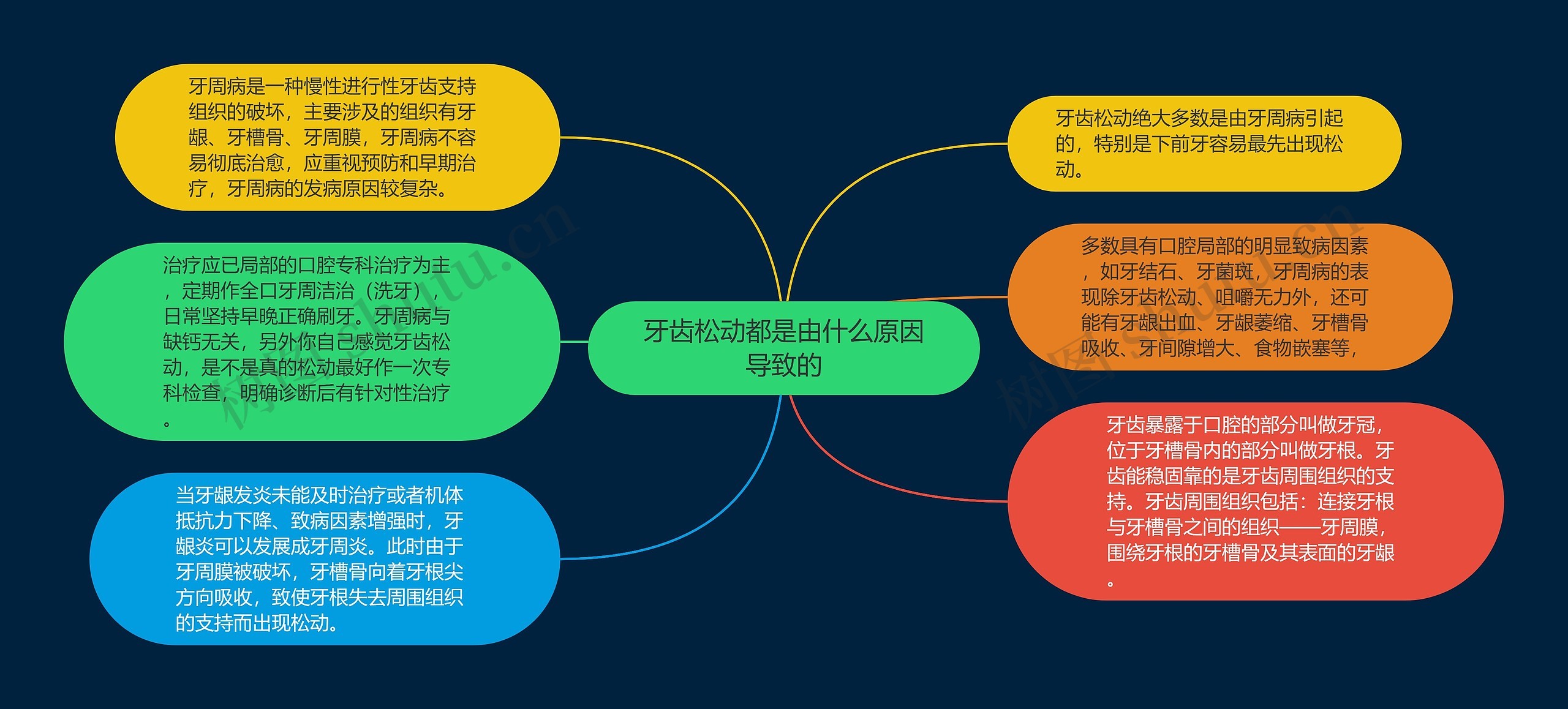 牙齿松动都是由什么原因导致的

牙周病是一种慢性进行性牙齿支持组织的破坏，主要涉及的组织有牙龈、牙槽骨、牙周膜，牙周病不容易彻底治愈，应重视预防和早期治疗，牙周病的发病原因较复杂。

治疗应已局部的口腔专科治疗为主，定期作全口牙周洁治（洗牙），日常坚持早晚正确刷牙。牙周病与缺钙无关，另外你自己感觉牙齿松动，是不是真的松动最好作一次专科检查，明确诊断后有针对性治疗。

当牙龈发炎未能及时治疗或者机体抵抗力下降、致病因素增强时，牙龈炎可以发展成牙周炎。此时由于牙周膜被破坏，牙槽骨向着牙根尖方向吸收，致使牙根失去周围组织的支持而出现松动。

牙齿松动绝大多数是由牙周病引起的，特别是下前牙容易最先出现松动。

多数具有口腔局部的明显致病因素，如牙结石、牙菌斑，牙周病的表现除牙齿松动、咀嚼无力外，还可能有牙龈出血、牙龈萎缩、牙槽骨吸收、牙间隙增大、食物嵌塞等，

牙齿暴露于口腔的部分叫做牙冠，位于牙槽骨内的部分叫做牙根。牙齿能稳固靠的是牙齿周围组织的支持。牙齿周围组织包括：连接牙根与牙槽骨之间的组织——牙周膜，围绕牙根的牙槽骨及其表面的牙龈。

树图 shutu.cn
树图 shutu.cn